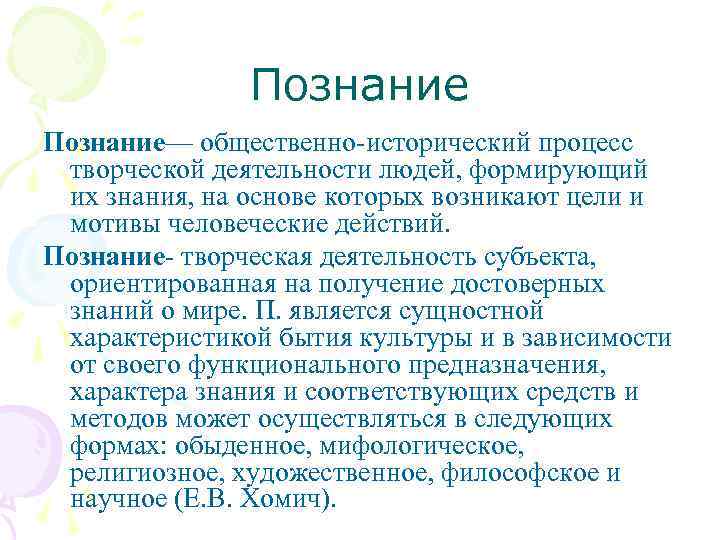 Познание

Познание— общественно-исторический процесс творческой деятельности людей, формирующий их знания, на основе которых возникают цели и мотивы человеческие действий.

Познание- творческая деятельность субъекта, ориентированная на получение достоверных знаний о мире. П. является сущностной характеристикой бытия культуры и в зависимости от своего функционального предназначения, характера знания и соответствующих средств и методов может осуществляться в следующих формах: обыденное, мифологическое, религиозное, художественное, философское и научное (Е.В. Хомич).